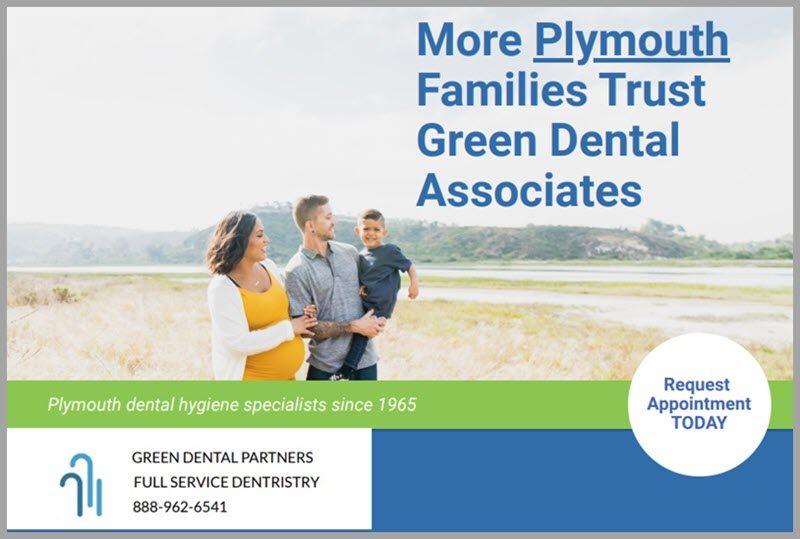 More Plymouth Families Trust Green Dental Associates

Plymouth dental hygiene specialists since 1965

Request Appointment TODAY

GREEN DENTAL PARTNERS
FULL SERVICE DENTRISTRY
888-962-6541